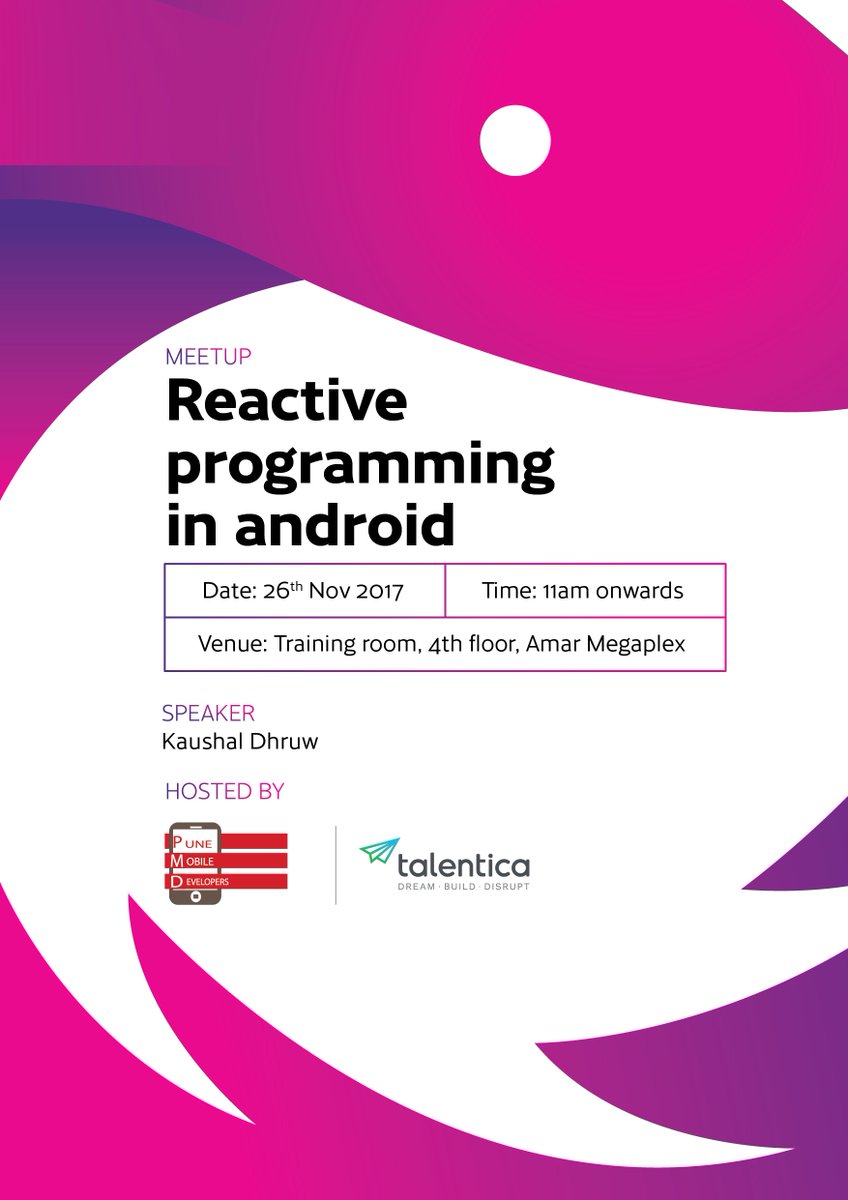 MEETUP

Reactive programming in android

| Date: 26$^{th}$ Nov 2017 | Time: 11am onwards |
|---|---|
| Venue: Training room, 4th floor, Amar Megaplex | |

SPEAKER
Kaushal Dhruw

HOSTED BY

PUNE MOBILE DEVELOPERS

talentica
DREAM · BUILD · DISRUPT